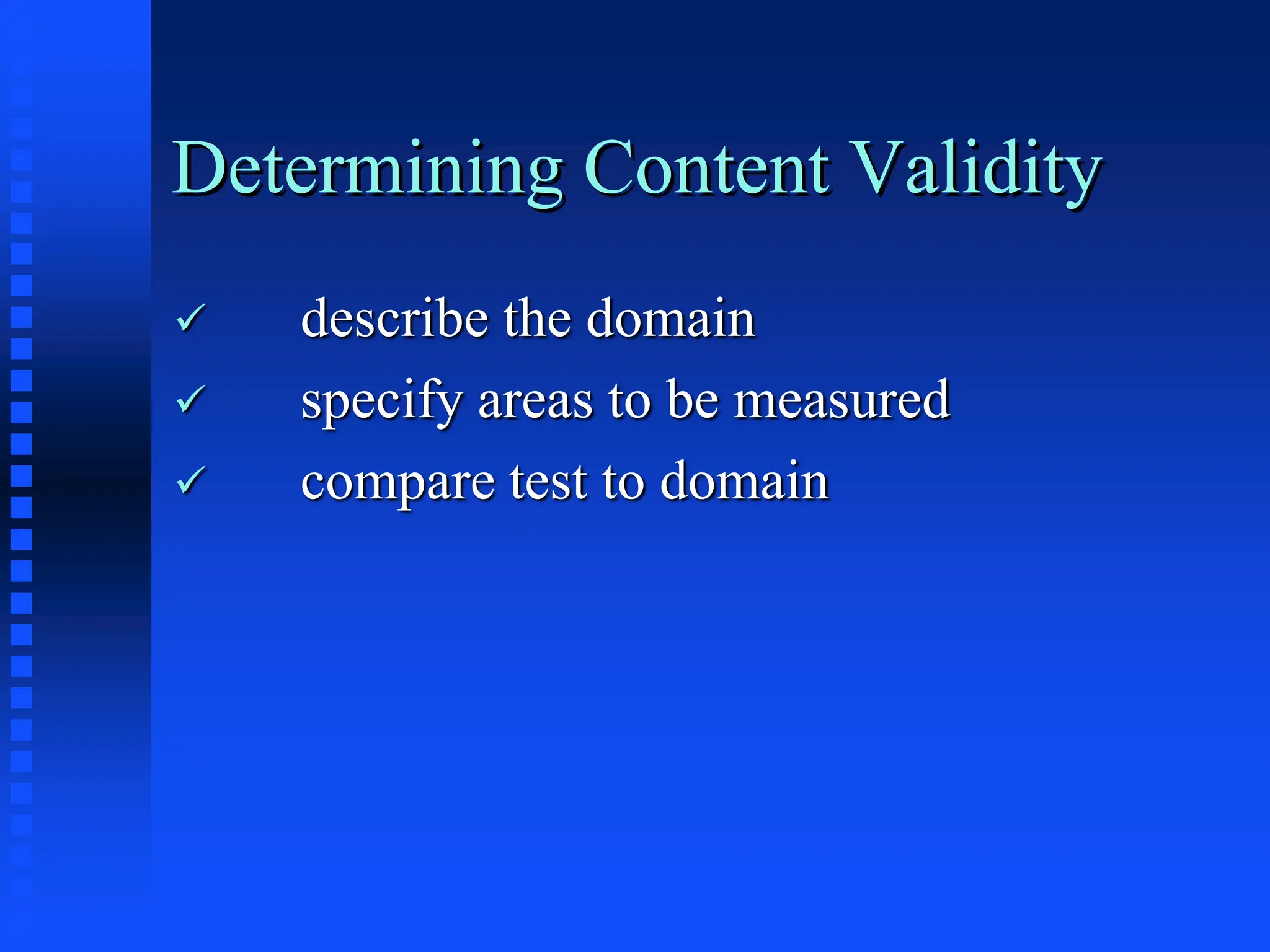 Determining Content Validity

✓ describe the domain
✓ specify areas to be measured
✓ compare test to domain